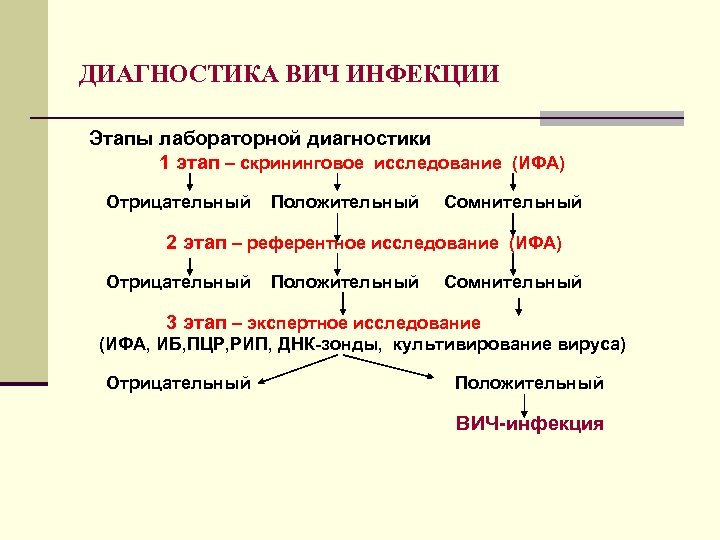 ДИАГНОСТИКА ВИЧ ИНФЕКЦИИ

Этапы лабораторной диагностики

1 этап – скрининговое исследование (ИФА)

Отрицательный Положительный Сомнительный

2 этап – референтное исследование (ИФА)

Отрицательный Положительный Сомнительный

3 этап – экспертное исследование

(ИФА, ИБ,ПЦР,РИП, ДНК-зонды, культивирование вируса)

Отрицательный Положительный

ВИЧ-инфекция